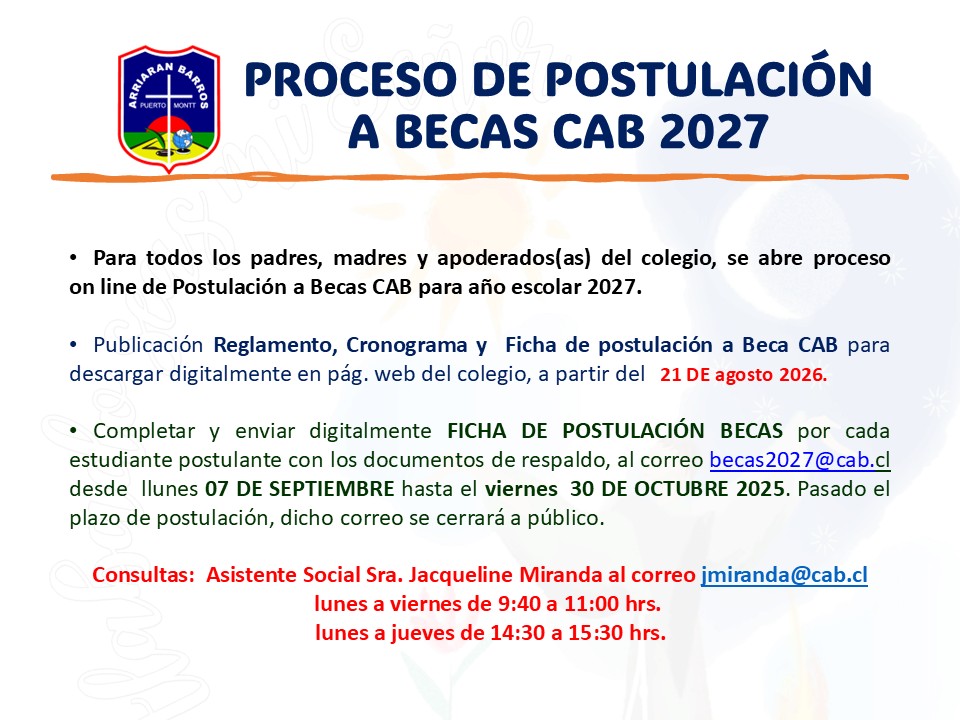 ARRIARAN BARROS
PUERTO MONTT

PROCESO DE POSTULACIÓN A BECAS CAB 2027

• Para todos los padres, madres y apoderados(as) del colegio, se abre proceso on line de Postulación a Becas CAB para año escolar 2027.

• Publicación Reglamento, Cronograma y Ficha de postulación a Beca CAB para descargar digitalmente en pág. web del colegio, a partir del 21 DE agosto 2026.

• Completar y enviar digitalmente FICHA DE POSTULACIÓN BECAS por cada estudiante postulante con los documentos de respaldo, al correo becas2027@cab.cl desde llunes 07 DE SEPTIEMBRE hasta el viernes 30 DE OCTUBRE 2025. Pasado el plazo de postulación, dicho correo se cerrará a público.

Consultas: Asistente Social Sra. Jacqueline Miranda al correo jmiranda@cab.cl
lunes a viernes de 9:40 a 11:00 hrs.
lunes a jueves de 14:30 a 15:30 hrs.